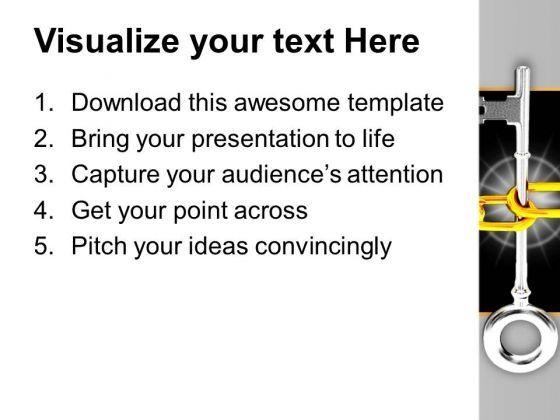 Visualize your text Here

1. Download this awesome template
2. Bring your presentation to life
3. Capture your audience’s attention
4. Get your point across
5. Pitch your ideas convincingly